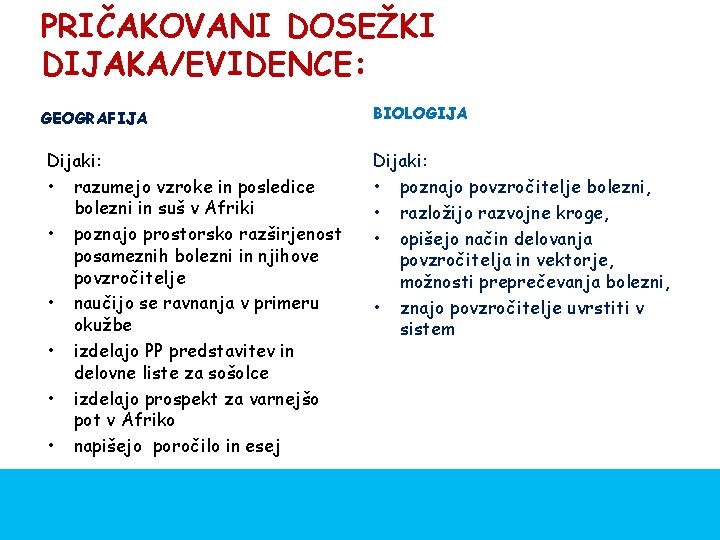 PRIČAKOVANI DOSEŽKI DIJAKA/EVIDENCE:

GEOGRAFIJA

Dijaki:
• razumejo vzroke in posledice bolezni in suš v Afriki
• poznajo prostorsko razširjenost posameznih bolezni in njihove povzročitelje
• naučijo se ravnanja v primeru okužbe
• izdelajo PP predstavitev in delovne liste za sošolce
• izdelajo prospekt za varnejšo pot v Afriko
• napišejo poročilo in esej

BIOLOGIJA

Dijaki:
• poznajo povzročitelje bolezni,
• razložijo razvojne kroge,
• opišejo način delovanja povzročitelja in vektorje, možnosti preprečevanja bolezni,
• znajo povzročitelje uvrstiti v sistem